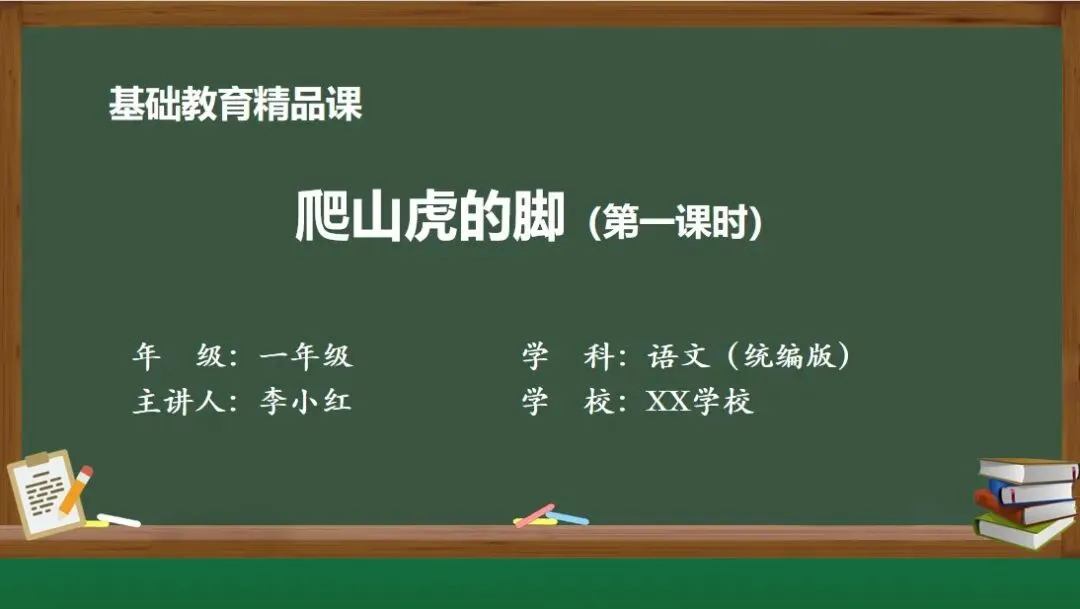 基础教育精品课

爬山虎的脚 (第一课时)

年 级：一年级
主讲人：李小红

学 科：语文（统编版）
学 校：XX学校